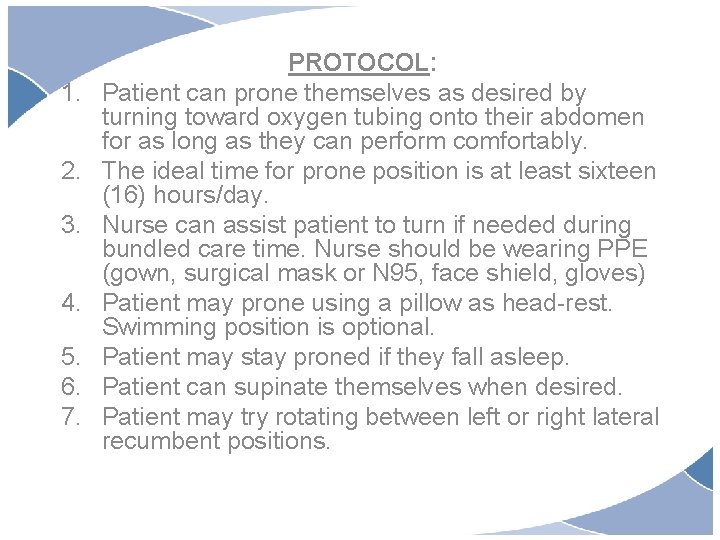 PROTOCOL:

1. Patient can prone themselves as desired by turning toward oxygen tubing onto their abdomen for as long as they can perform comfortably.
2. The ideal time for prone position is at least sixteen (16) hours/day.
3. Nurse can assist patient to turn if needed during bundled care time. Nurse should be wearing PPE (gown, surgical mask or N95, face shield, gloves)
4. Patient may prone using a pillow as head-rest. Swimming position is optional.
5. Patient may stay proned if they fall asleep.
6. Patient can supinate themselves when desired.
7. Patient may try rotating between left or right lateral recumbent positions.